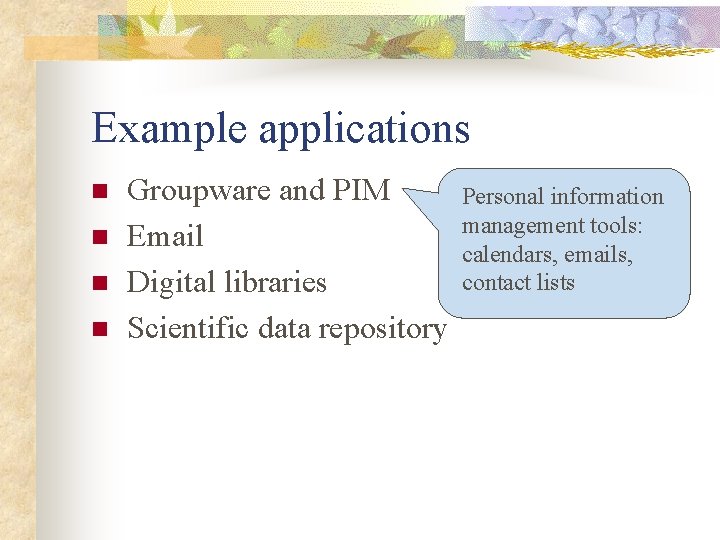 Example applications

- Groupware and PIM
- Email
- Digital libraries
- Scientific data repository

Personal information management tools: calendars, emails, contact lists